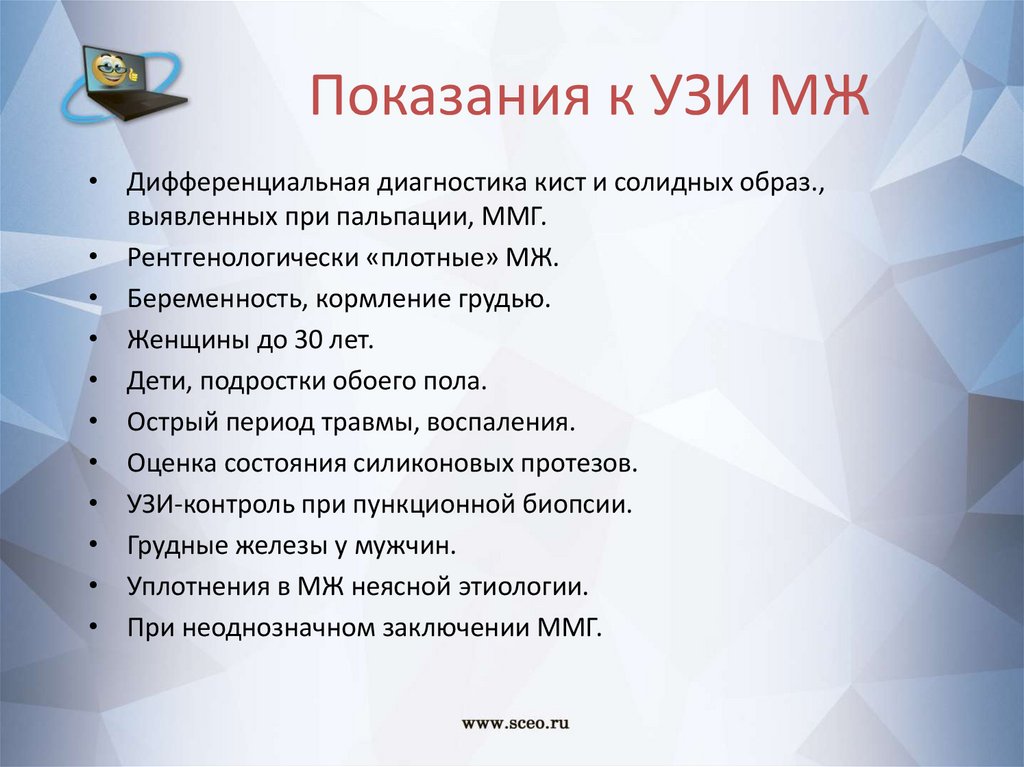 Показания к УЗИ МЖ

• Дифференциальная диагностика кист и солидных образ., выявленных при пальпации, ММГ.
• Рентгенологически «плотные» МЖ.
• Беременность, кормление грудью.
• Женщины до 30 лет.
• Дети, подростки обоего пола.
• Острый период травмы, воспаления.
• Оценка состояния силиконовых протезов.
• УЗИ-контроль при пункционной биопсии.
• Грудные железы у мужчин.
• Уплотнения в МЖ неясной этиологии.
• При неоднозначном заключении ММГ.

www.sceo.ru